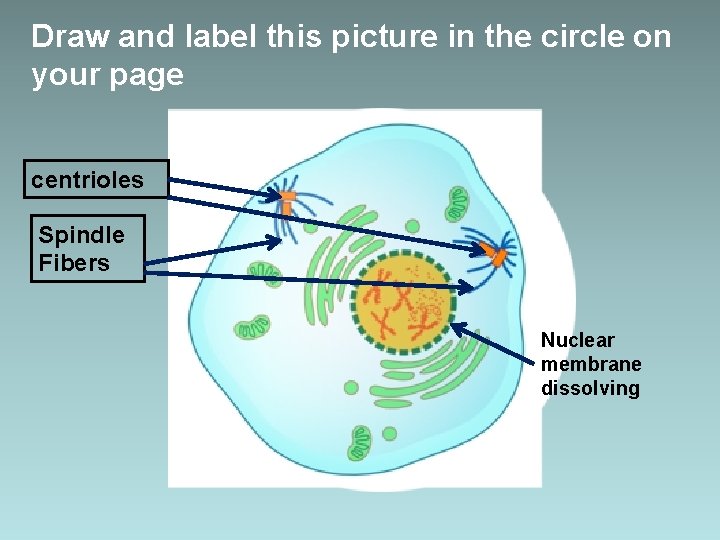 Draw and label this picture in the circle on your page

centrioles

Spindle Fibers

Nuclear membrane dissolving